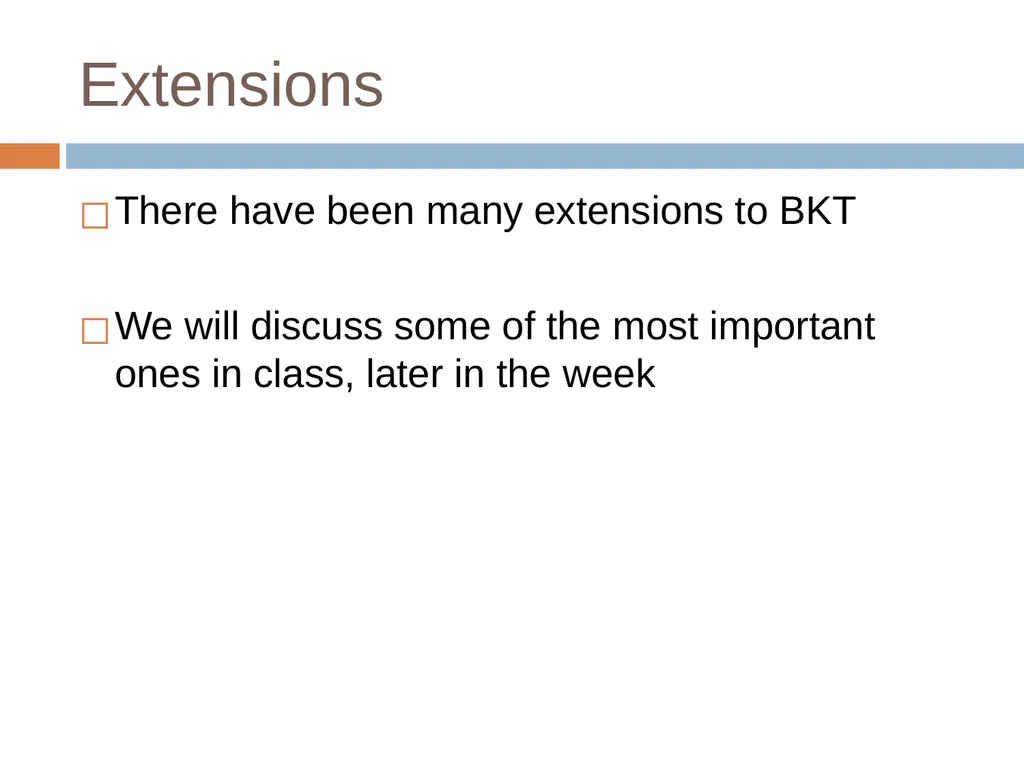 Extensions

There have been many extensions to BKT

We will discuss some of the most important ones in class, later in the week